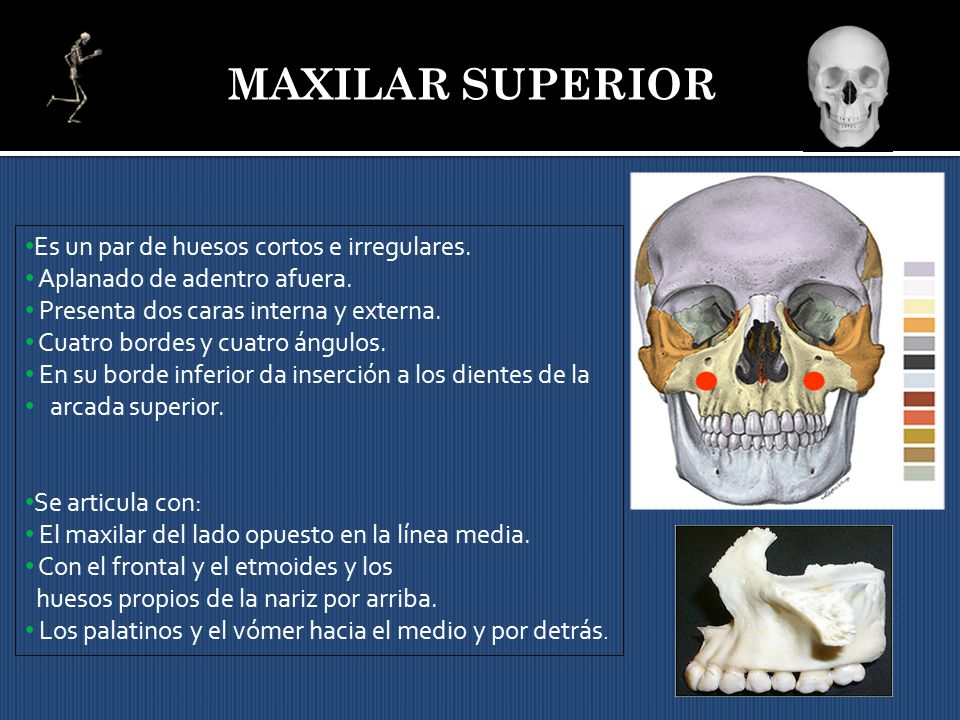 MAXILAR SUPERIOR

•Es un par de huesos cortos e irregulares.
• Aplanado de adentro afuera.
• Presenta dos caras interna y externa.
• Cuatro bordes y cuatro ángulos.
• En su borde inferior da inserción a los dientes de la
• arcada superior.

•Se articula con:
• El maxilar del lado opuesto en la línea media.
• Con el frontal y el etmoides y los huesos propios de la nariz por arriba.
• Los palatinos y el vómer hacia el medio y por detrás.